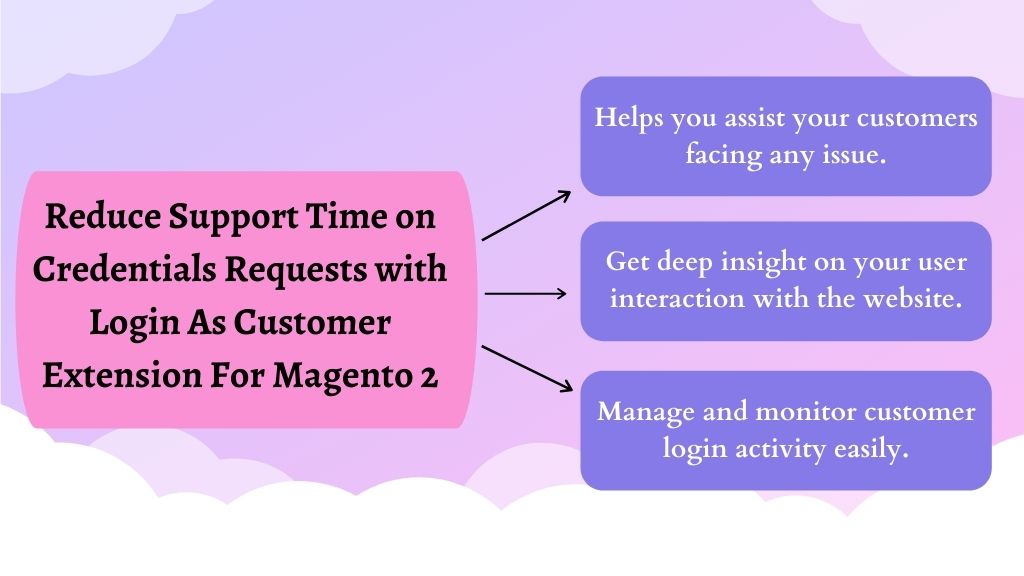 Reduce Support Time on Credentials Requests with Login As Customer Extension For Magento 2

Helps you assist your customers facing any issue.

Get deep insight on your user interaction with the website.

Manage and monitor customer login activity easily.